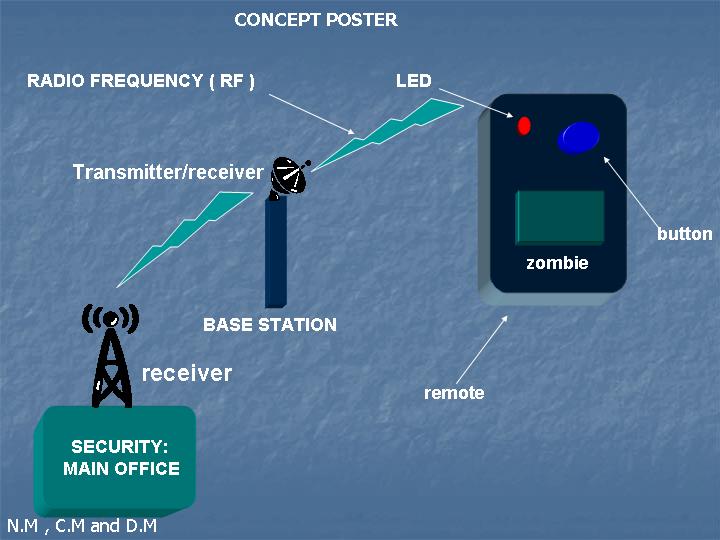 CONCEPT POSTER

RADIO FREQUENCY ( RF )

LED

Transmitter/receiver

button

zombie

BASE STATION

receiver

remote

SECURITY:
MAIN OFFICE

N.M , C.M and D.M